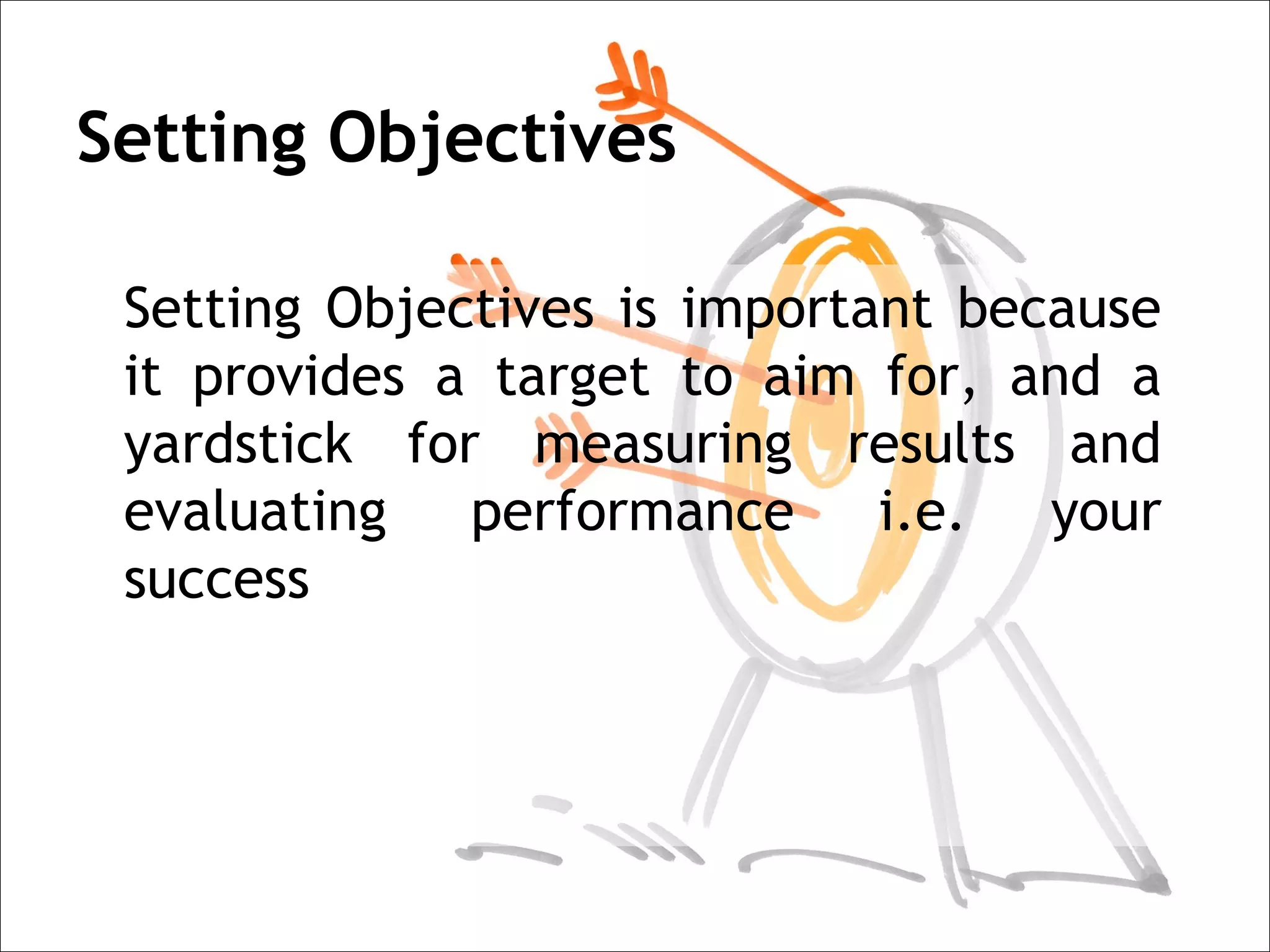 Setting Objectives

Setting Objectives is important because it provides a target to aim for, and a yardstick for measuring results and evaluating performance i.e. your success